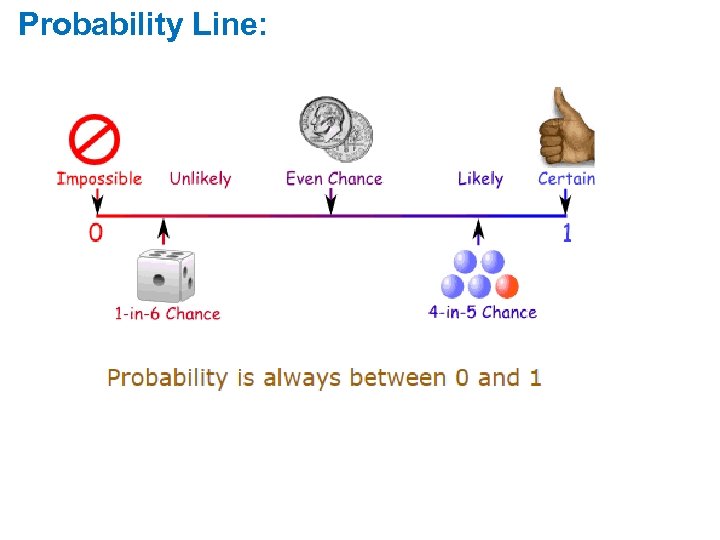 Probability Line:

Impossible Unlikely Even Chance Likely Certain

0 1

1-in-6 Chance

4-in-5 Chance

Probability is always between 0 and 1